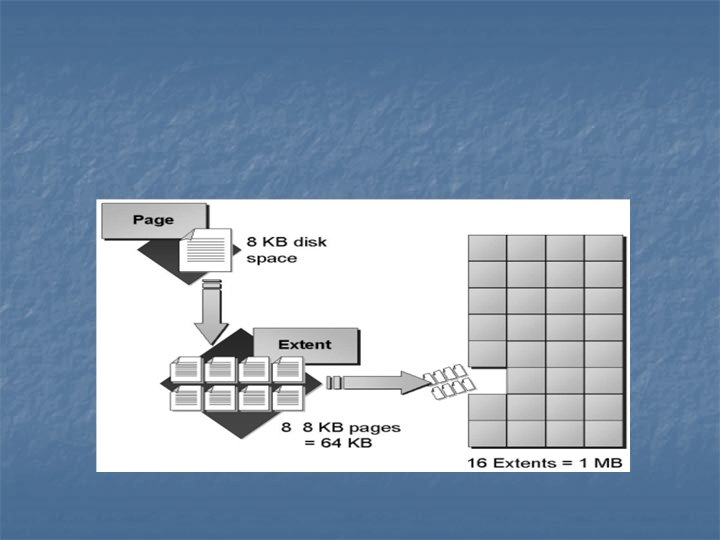 Page

8 KB disk space

Extent

8 8 KB pages = 64 KB

16 Extents = 1 MB